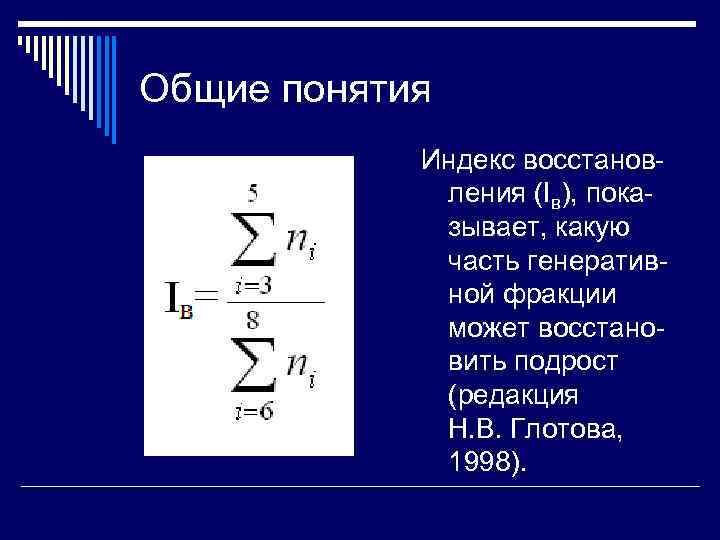 Общие понятия

$I_в = \frac{\sum_{i=3}^{5} n_i}{\sum_{i=6}^{8} n_i}$

Индекс восстановления ($I_в$), показывает, какую часть генеративной фракции может восстановить подрост (редакция Н.В. Глотова, 1998).